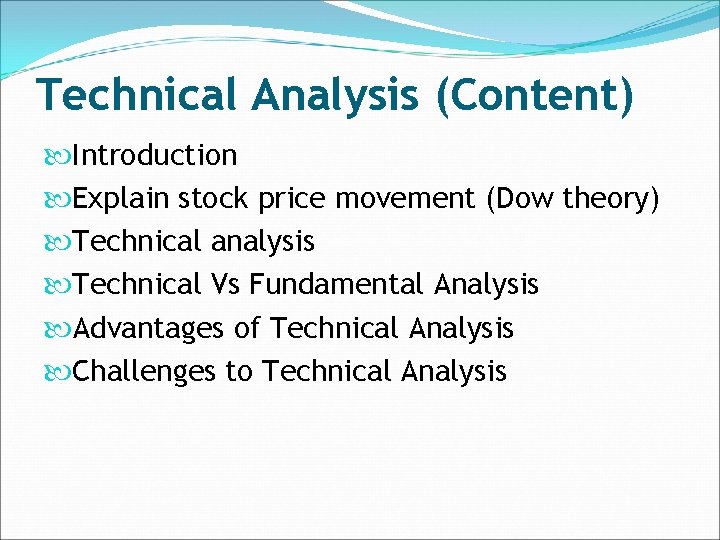 Technical Analysis (Content)

Introduction
Explain stock price movement (Dow theory)
Technical analysis
Technical Vs Fundamental Analysis
Advantages of Technical Analysis
Challenges to Technical Analysis